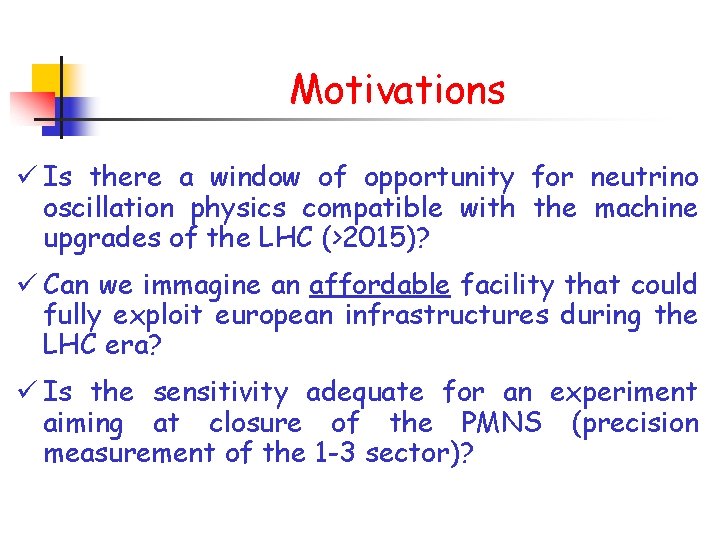 Motivations

✓ Is there a window of opportunity for neutrino oscillation physics compatible with the machine upgrades of the LHC (>2015)?

✓ Can we immagine an affordable facility that could fully exploit european infrastructures during the LHC era?

✓ Is the sensitivity adequate for an experiment aiming at closure of the PMNS (precision measurement of the 1-3 sector)?